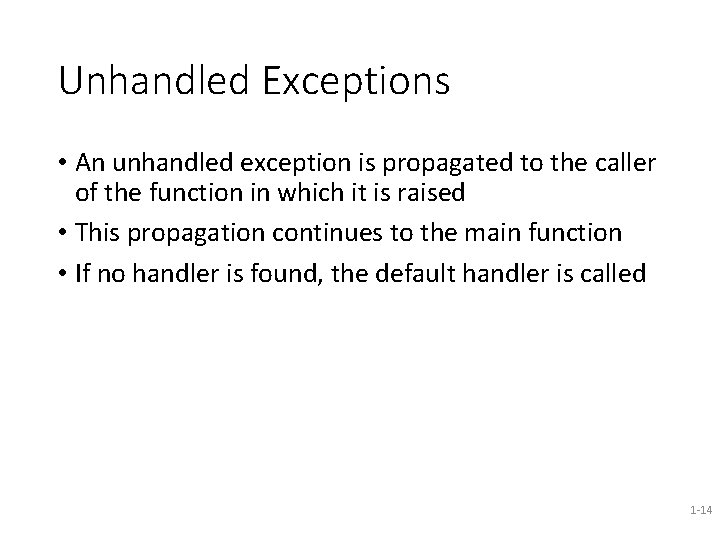 Unhandled Exceptions

• An unhandled exception is propagated to the caller of the function in which it is raised

• This propagation continues to the main function

• If no handler is found, the default handler is called

1-14